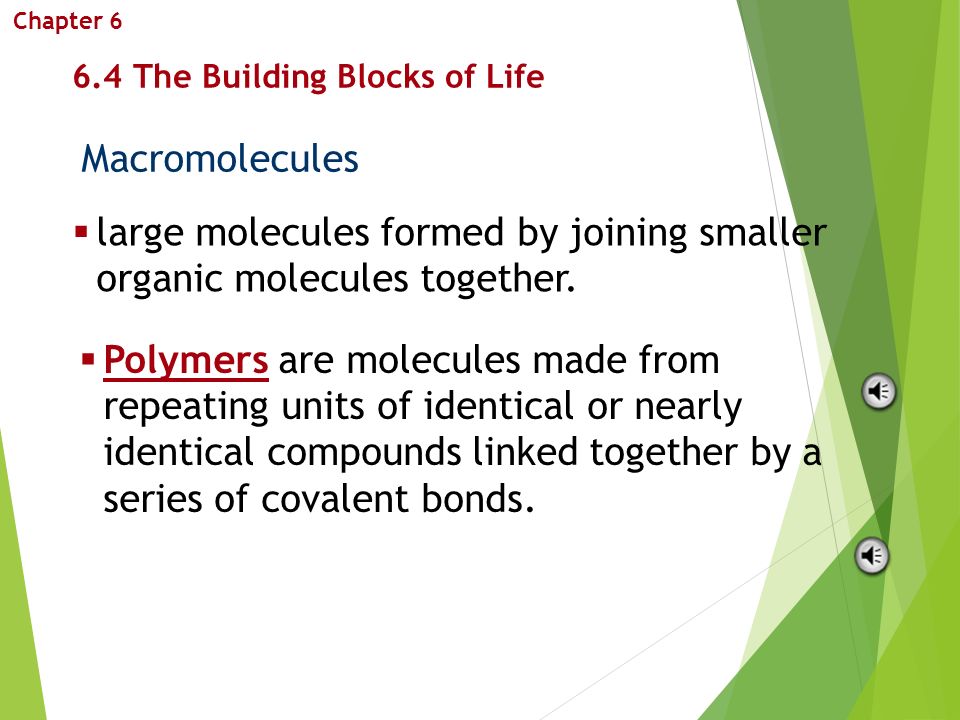 Chapter 6

6.4 The Building Blocks of Life

Macromolecules

▪ large molecules formed by joining smaller organic molecules together.

▪ Polymers are molecules made from repeating units of identical or nearly identical compounds linked together by a series of covalent bonds.